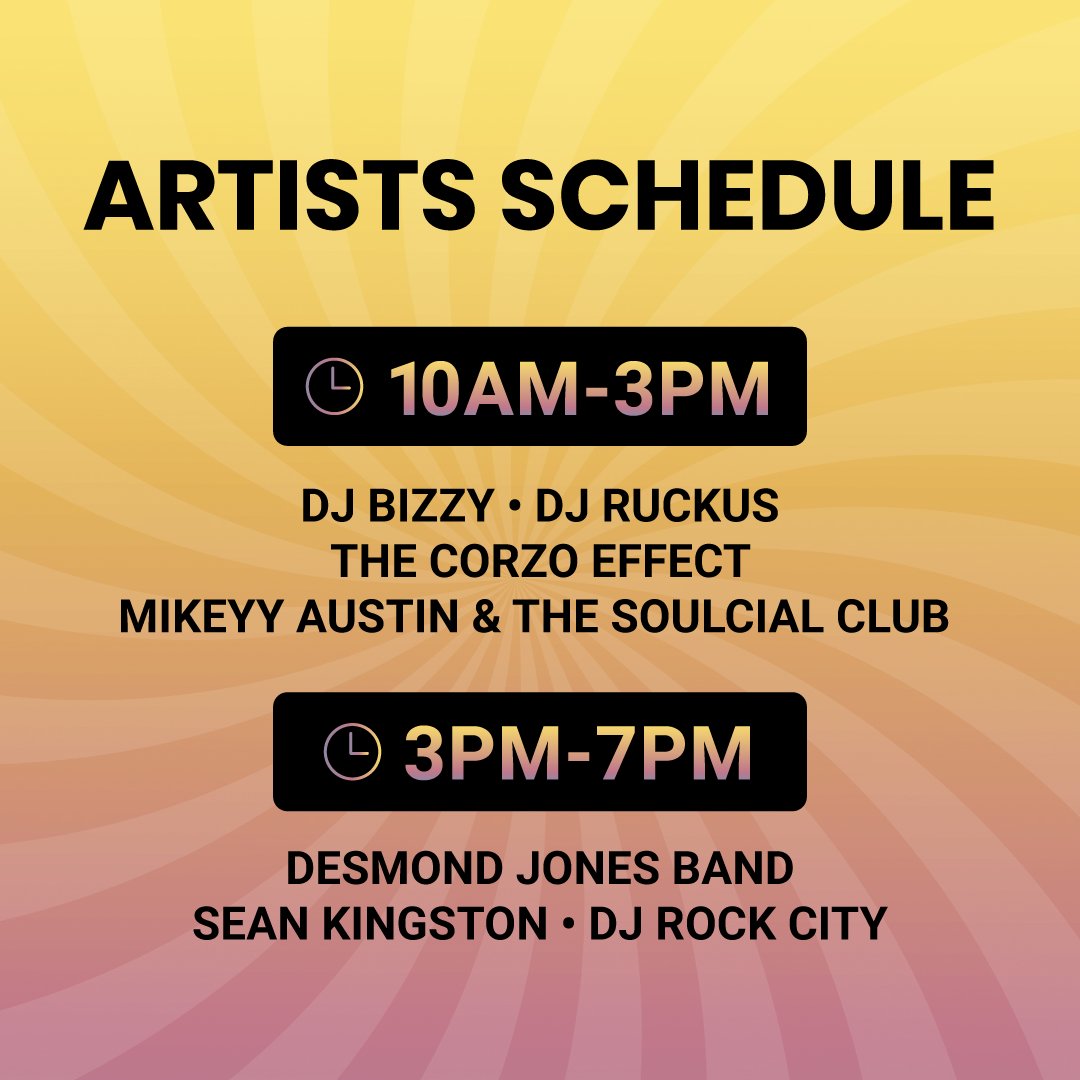 ARTISTS SCHEDULE

10AM-3PM

DJ BIZZY • DJ RUCKUS
THE CORZO EFFECT
MIKEYY AUSTIN & THE SOULCIAL CLUB

3PM-7PM

DESMOND JONES BAND
SEAN KINGSTON • DJ ROCK CITY